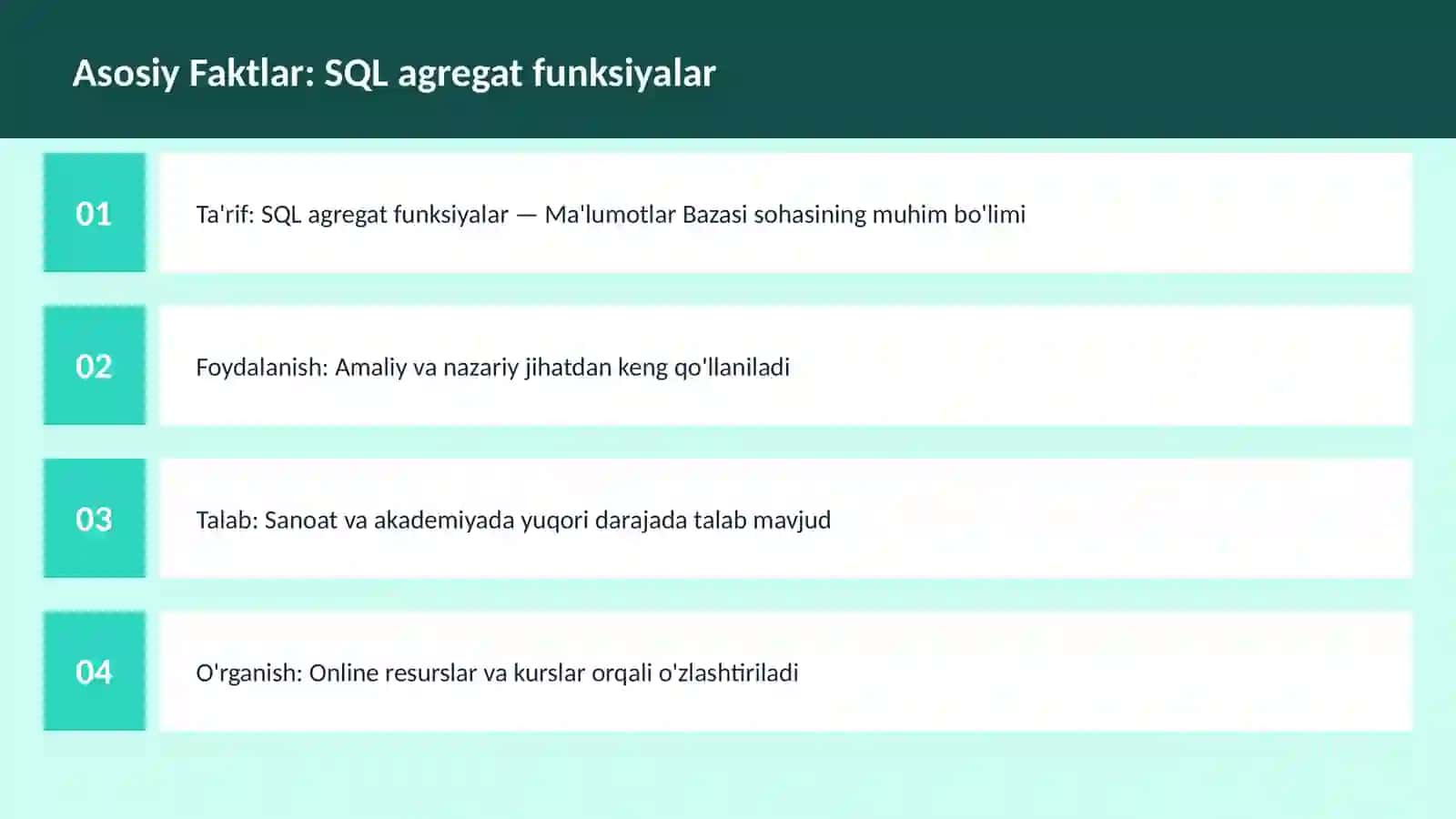 Asosiy Faktlar: SQL agregat funksiyalar

01

Ta'rif: SQL agregat funksiyalar — Ma'lumotlar Bazasi sohasining muhim bo'limi

02

Foydalanish: Amaliy va nazariy jihatdan keng qo'llaniladi

03

Talab: Sanoat va akademiyada yuqori darajada talab mavjud

04

O'rganish: Online resurslar va kurslar orqali o'zlashtiriladi